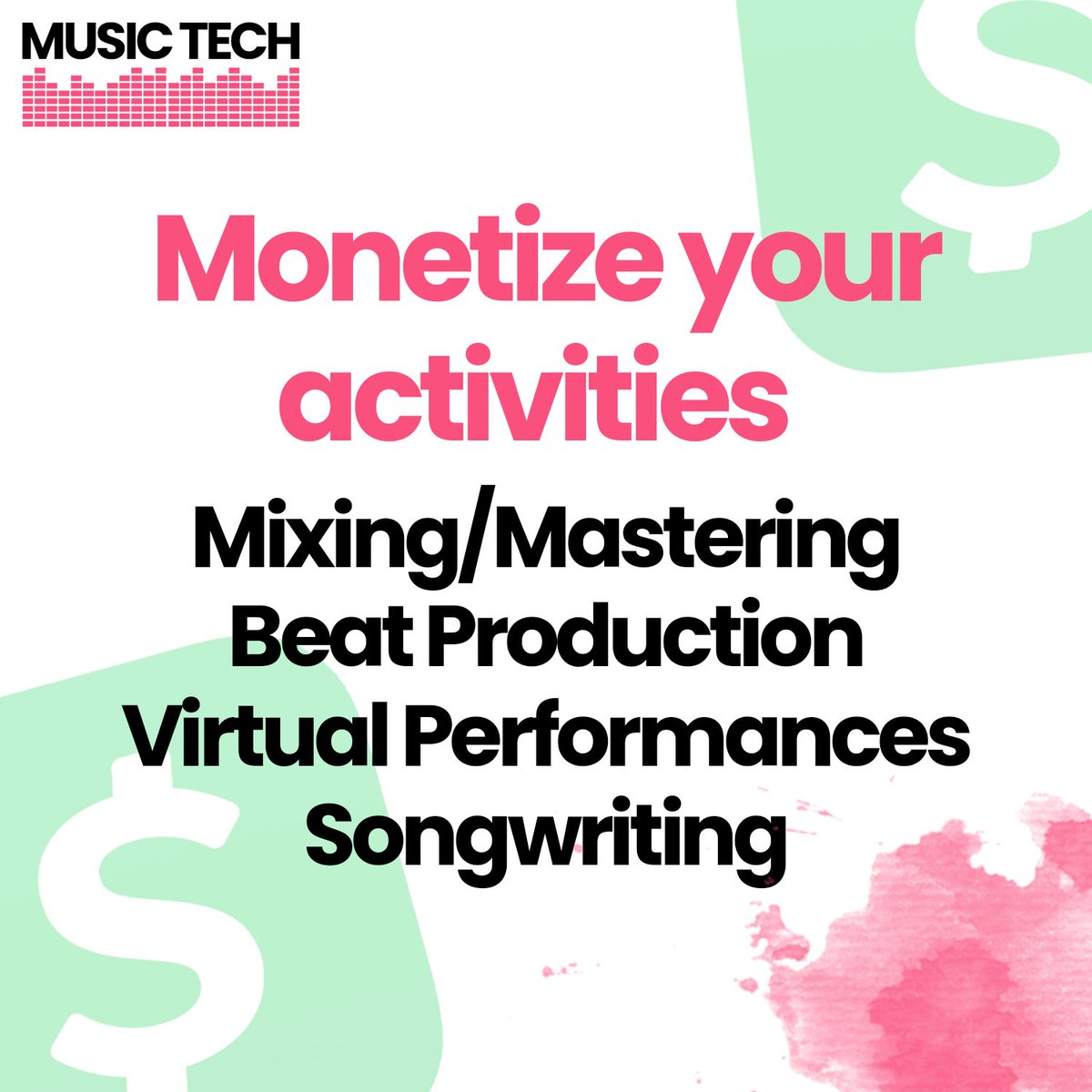 MUSIC TECH

Monetize your activities

Mixing/Mastering
Beat Production
Virtual Performances
Songwriting